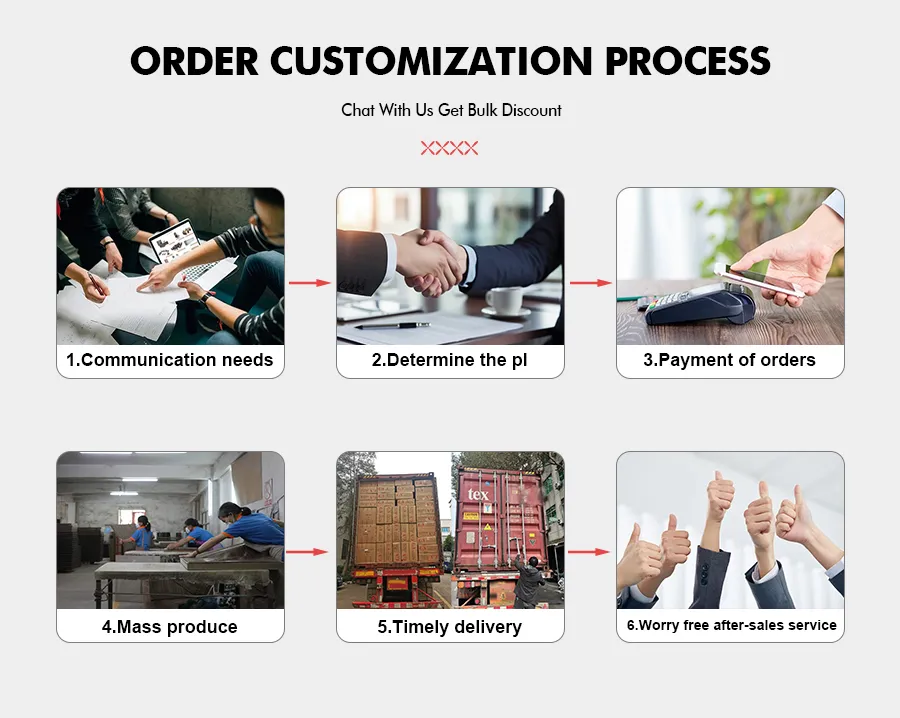 ORDER CUSTOMIZATION PROCESS

Chat With Us Get Bulk Discount

XXXX

1.Communication needs

2.Determine the pl

3.Payment of orders

4.Mass produce

tex

5.Timely delivery

6.Worry free after-sales service